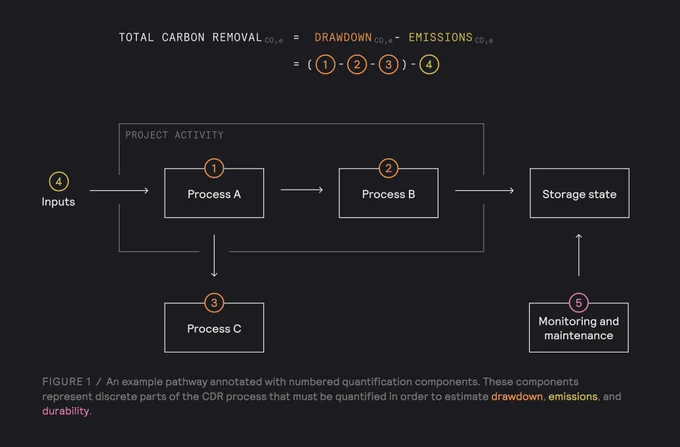 TOTAL CARBON REMOVAL$_{CO_2e}$ = DRAWDOWN$_{CO_2e}$ - EMISSIONS$_{CO_2e}$

= ( 1 - 2 - 3 ) - 4

PROJECT ACTIVITY

4
Inputs

1
Process A

2
Process B

Storage state

3
Process C

5
Monitoring and maintenance

FIGURE 1 / An example pathway annotated with numbered quantification components. These components represent discrete parts of the CDR process that must be quantified in order to estimate drawdown, emissions, and durability.